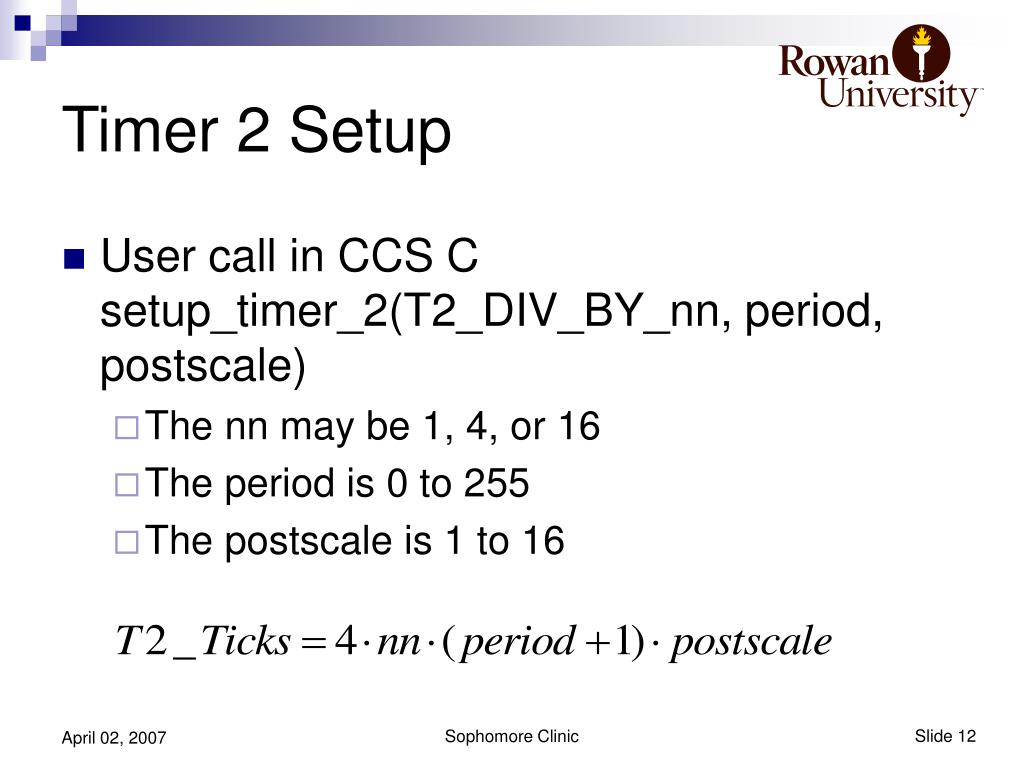 Rowan University

Timer 2 Setup

User call in CCS C setup_timer_2(T2_DIV_BY_nn, period, postscale)

The nn may be 1, 4, or 16

The period is 0 to 255

The postscale is 1 to 16

$T2\_Ticks = 4 \cdot nn \cdot (period + 1) \cdot postscale$

April 02, 2007

Sophomore Clinic

Slide 12